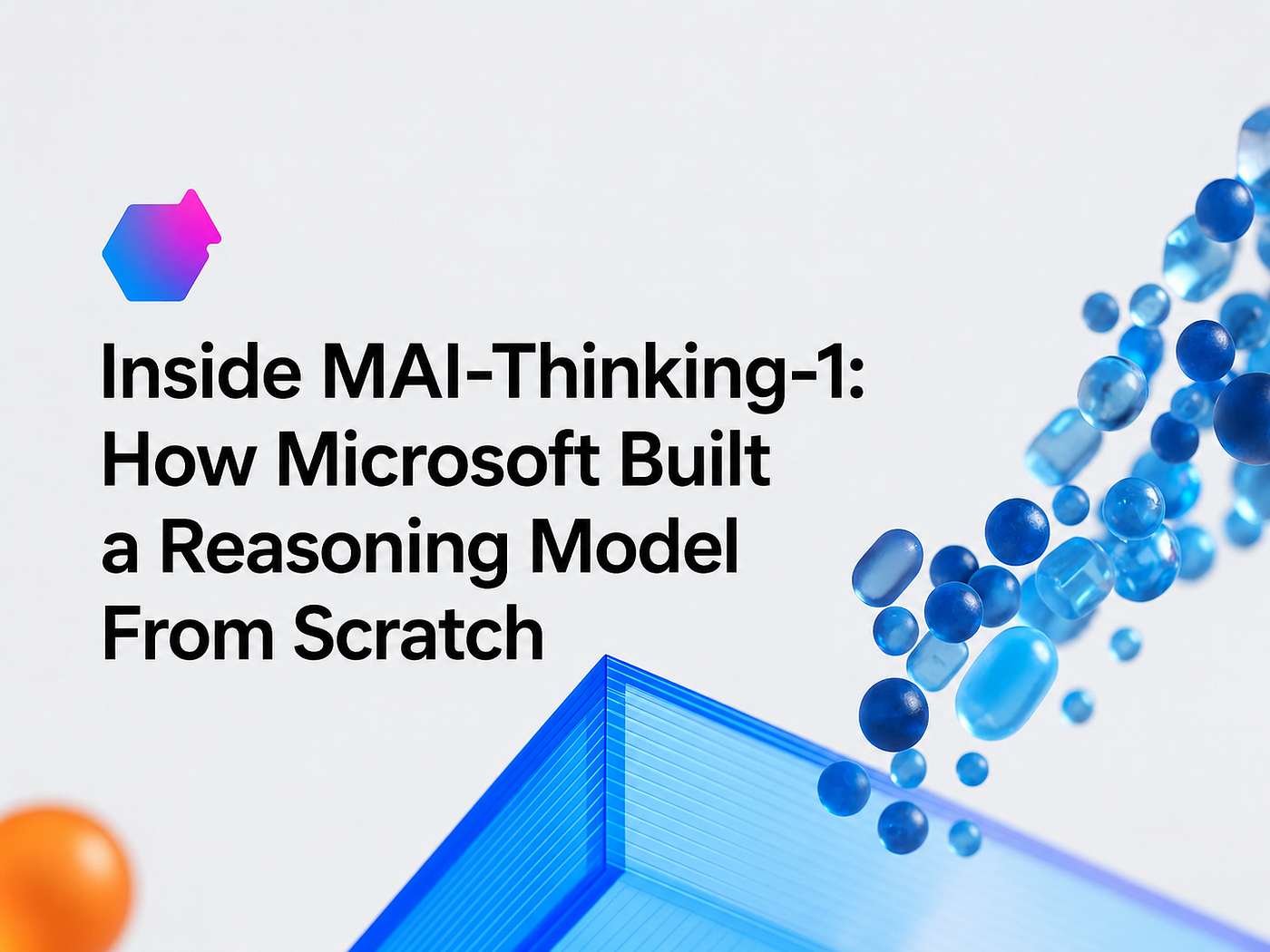 Inside MAI-Thinking-1: How Microsoft Built a Reasoning Model From Scratch